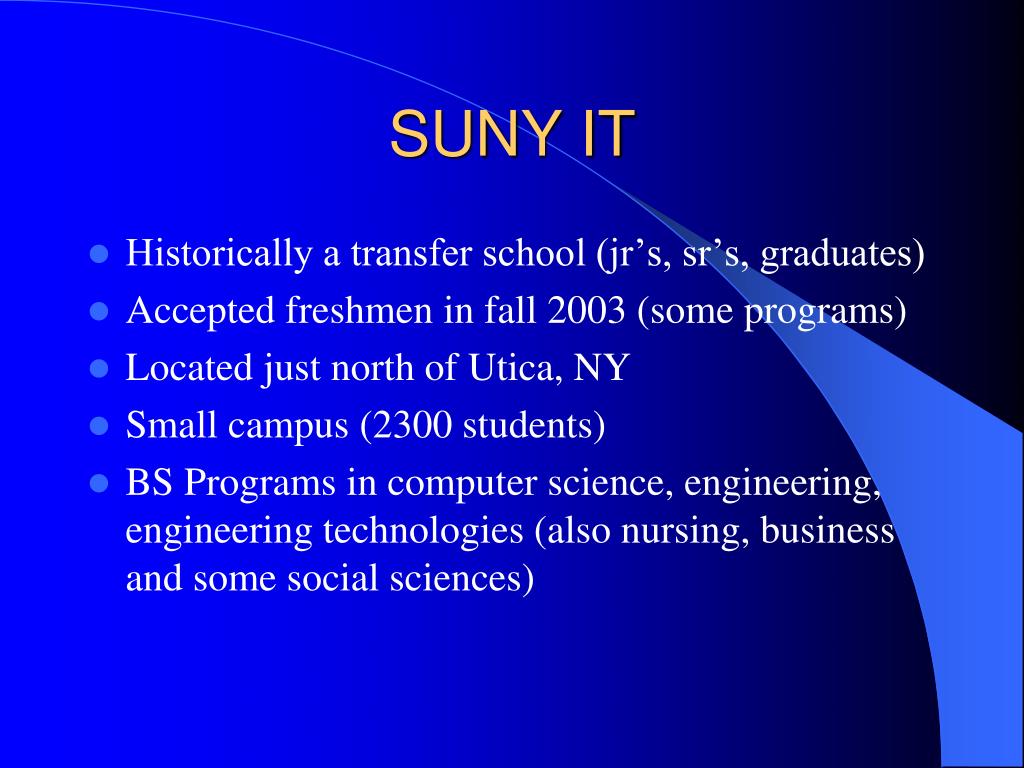 SUNY IT

- Historically a transfer school (jr’s, sr’s, graduates)
- Accepted freshmen in fall 2003 (some programs)
- Located just north of Utica, NY
- Small campus (2300 students)
- BS Programs in computer science, engineering, engineering technologies (also nursing, business and some social sciences)